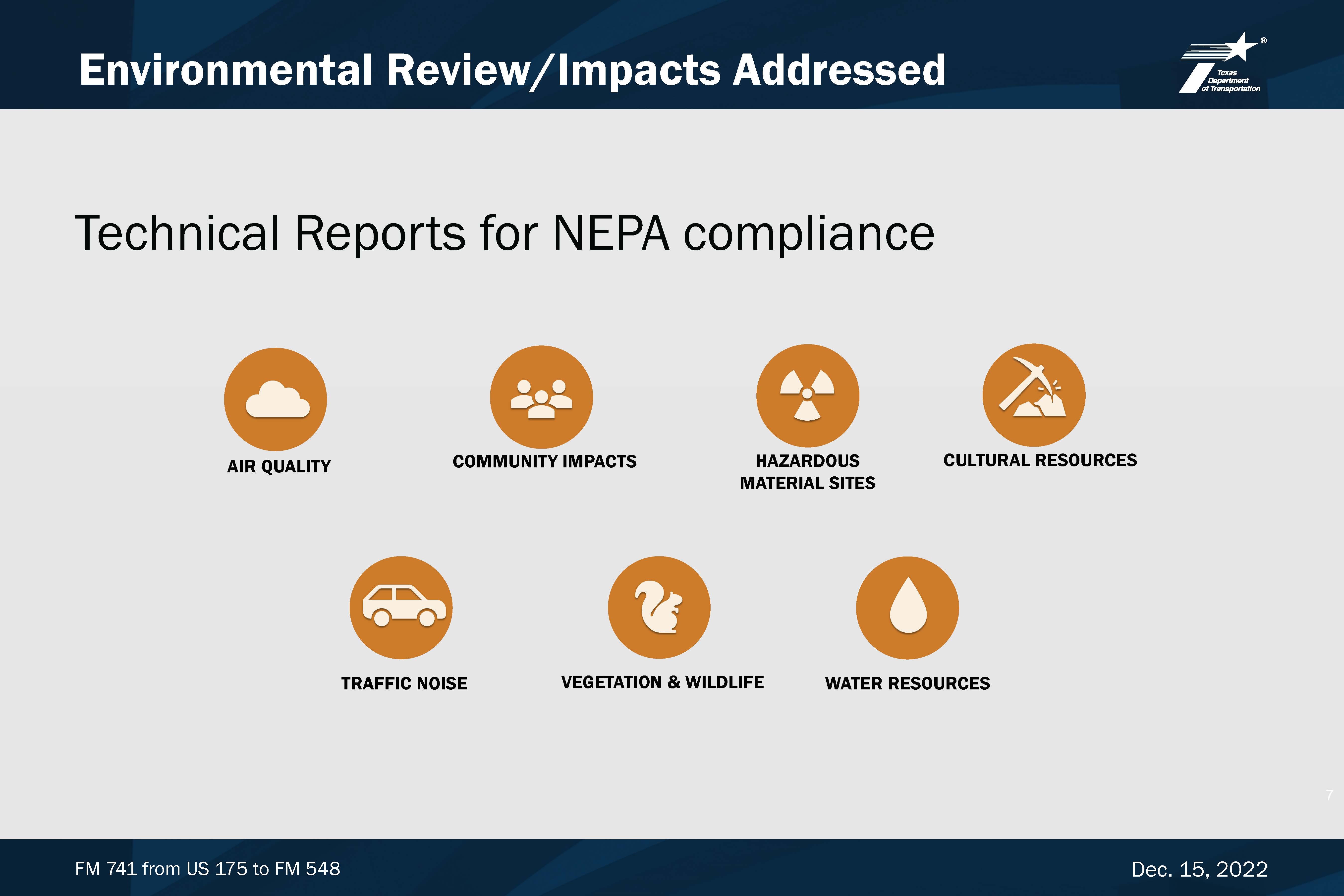 Environmental Review/Impacts Addressed

Texas Department of Transportation

Technical Reports for NEPA compliance

AIR QUALITY

COMMUNITY IMPACTS

HAZARDOUS MATERIAL SITES

CULTURAL RESOURCES

TRAFFIC NOISE

VEGETATION & WILDLIFE

WATER RESOURCES

7

FM 741 from US 175 to FM 548

Dec. 15, 2022